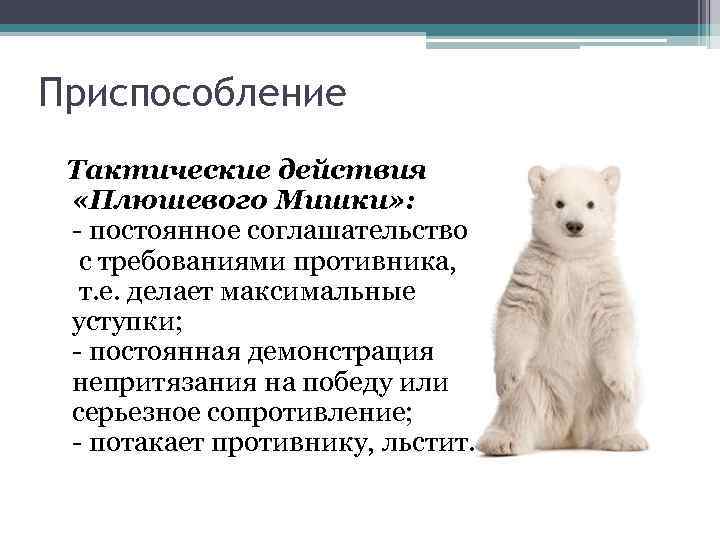 Приспособление

Тактические действия «Плюшевого Мишки»:
- постоянное соглашательство с требованиями противника, т.е. делает максимальные уступки;
- постоянная демонстрация непритязания на победу или серьезное сопротивление;
- потакает противнику, льстит.